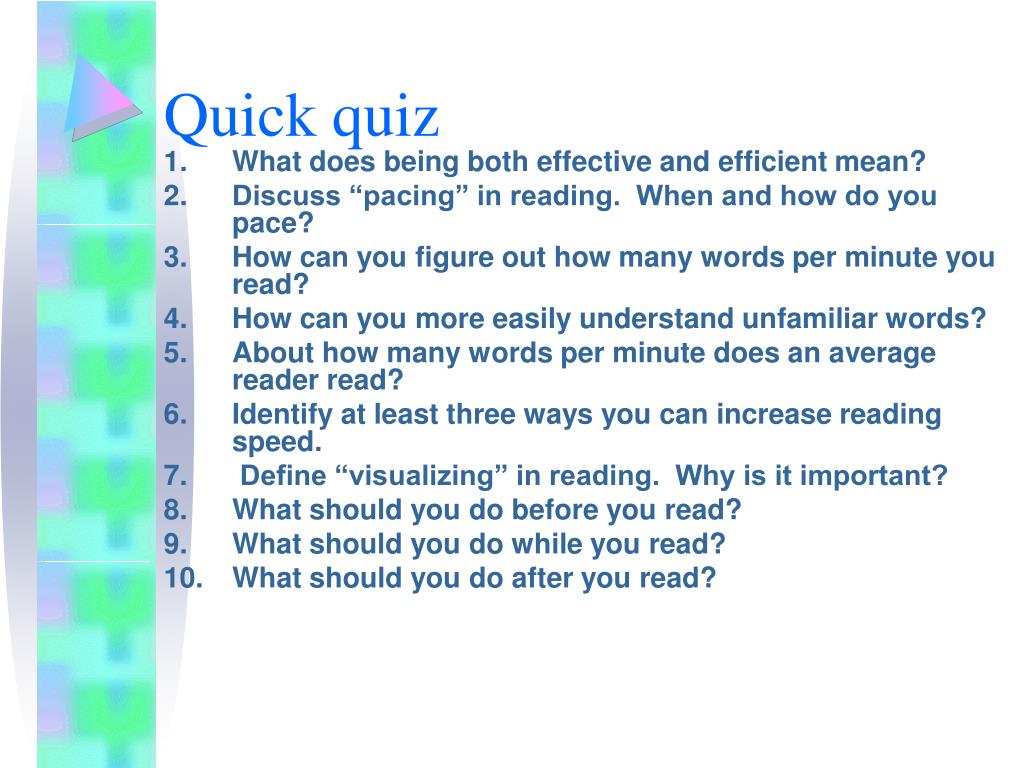 Quick quiz

1. What does being both effective and efficient mean?
2. Discuss “pacing” in reading. When and how do you pace?
3. How can you figure out how many words per minute you read?
4. How can you more easily understand unfamiliar words?
5. About how many words per minute does an average reader read?
6. Identify at least three ways you can increase reading speed.
7. Define “visualizing” in reading. Why is it important?
8. What should you do before you read?
9. What should you do while you read?
10. What should you do after you read?